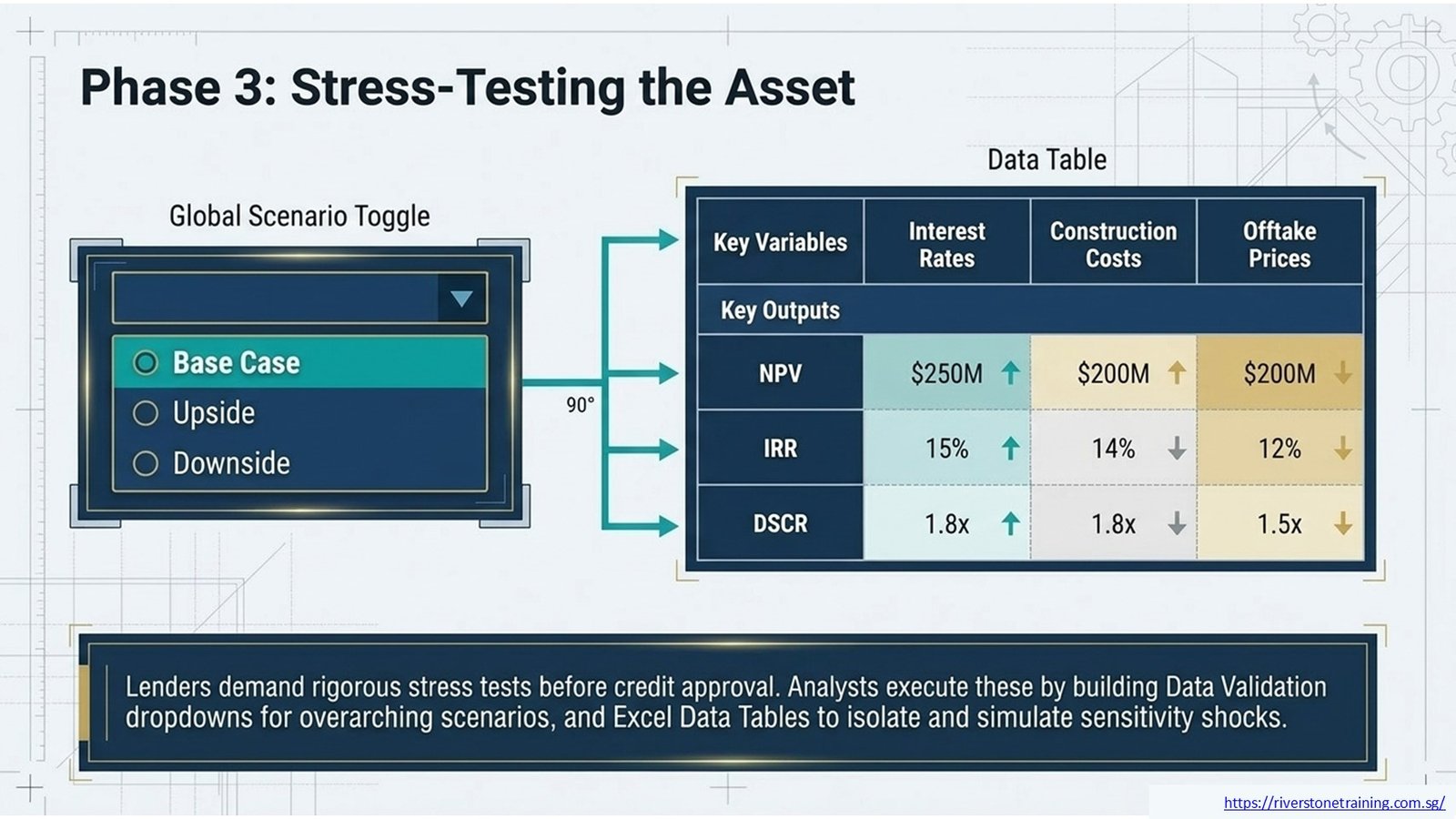 Phase 3: Stress-Testing the Asset

Global Scenario Toggle

Base Case
Upside
Downside

90°

Data Table

| Key Variables | Interest Rates | Construction Costs | Offtake Prices |
|---|---|---|---|
| Key Outputs | | | |
| NPV | $250M ↑ | $200M ↑ | $200M ↓ |
| IRR | 15% ↑ | 14% ↓ | 12% ↓ |
| DSCR | 1.8x ↑ | 1.8x ↓ | 1.5x ↓ |

Lenders demand rigorous stress tests before credit approval. Analysts execute these by building Data Validation dropdowns for overarching scenarios, and Excel Data Tables to isolate and simulate sensitivity shocks.

https://riverstonetraining.com.sg/